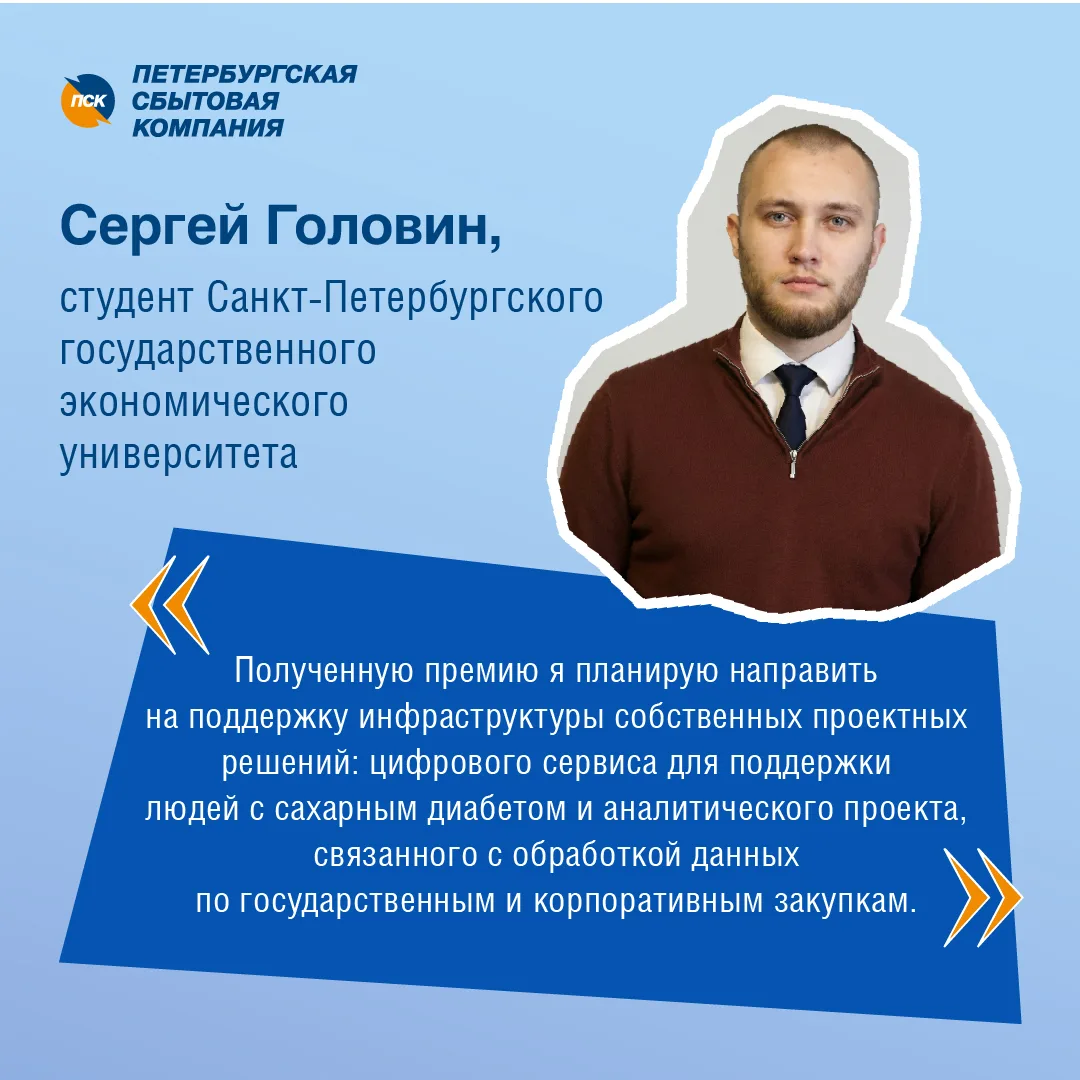 ПСК
ПЕТЕРБУРГСКАЯ СБЫТОВАЯ КОМПАНИЯ

Сергей Головин,

студент Санкт-Петербургского государственного экономического университета

Полученную премию я планирую направить на поддержку инфраструктуры собственных проектных решений: цифрового сервиса для поддержки людей с сахарным диабетом и аналитического проекта, связанного с обработкой данных по государственным и корпоративным закупкам.